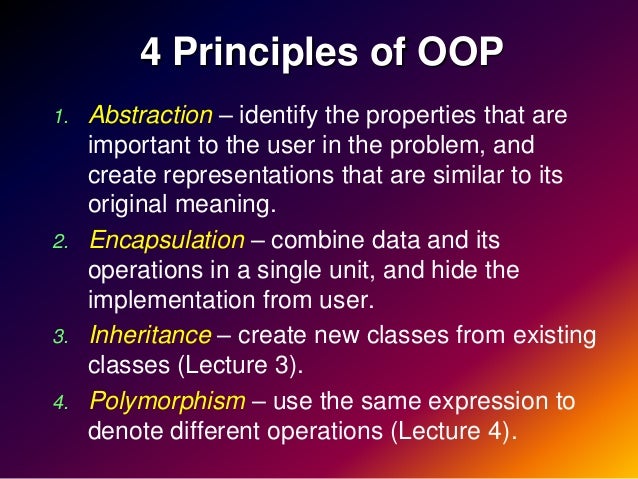 4 Principles of OOP

1. Abstraction – identify the properties that are important to the user in the problem, and create representations that are similar to its original meaning.

2. Encapsulation – combine data and its operations in a single unit, and hide the implementation from user.

3. Inheritance – create new classes from existing classes (Lecture 3).

4. Polymorphism – use the same expression to denote different operations (Lecture 4).